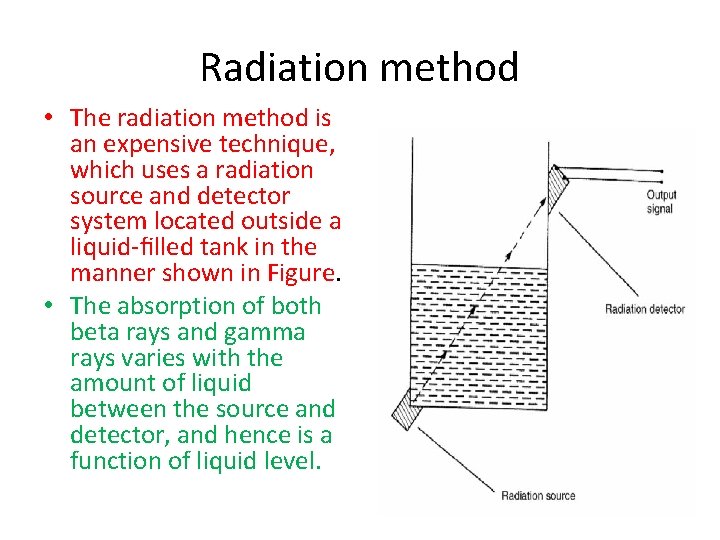 Radiation method

• The radiation method is an expensive technique, which uses a radiation source and detector system located outside a liquid-filled tank in the manner shown in Figure.

• The absorption of both beta rays and gamma rays varies with the amount of liquid between the source and detector, and hence is a function of liquid level.

Output signal

Radiation detector

Radiation source